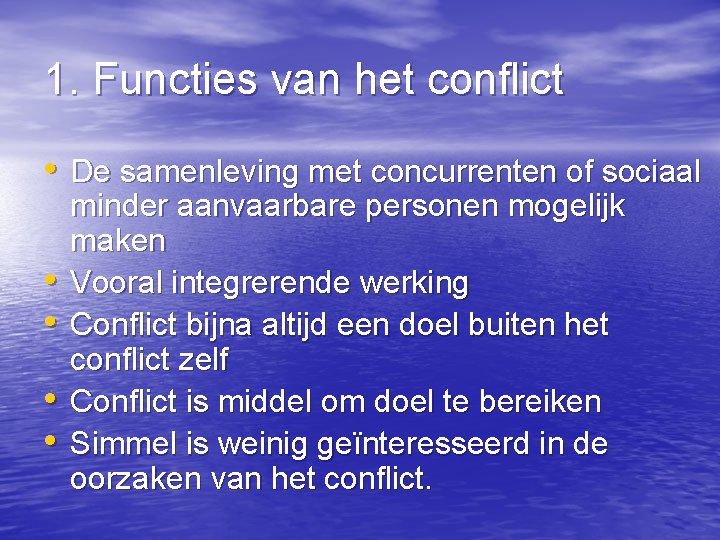 1. Functies van het conflict

• De samenleving met concurrenten of sociaal minder aanvaarbare personen mogelijk maken
• Vooral integrerende werking
• Conflict bijna altijd een doel buiten het conflict zelf
• Conflict is middel om doel te bereiken
• Simmel is weinig geïnteresseerd in de oorzaken van het conflict.